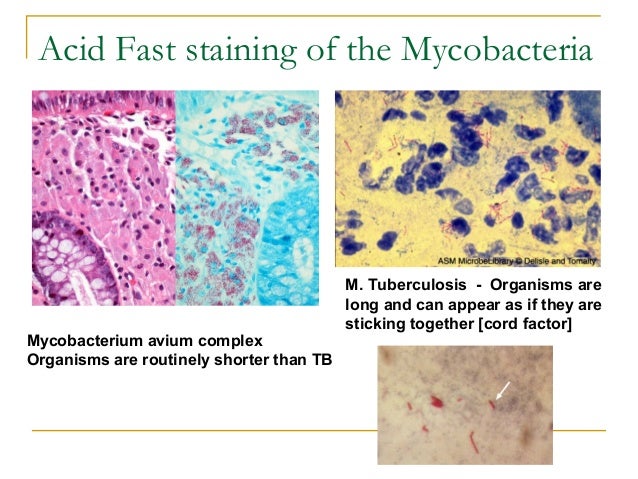 Acid Fast staining of the Mycobacteria

ASM MicrobeLibrary © Delisle and Tomalty

M. Tuberculosis - Organisms are long and can appear as if they are sticking together [cord factor]

Mycobacterium avium complex
Organisms are routinely shorter than TB